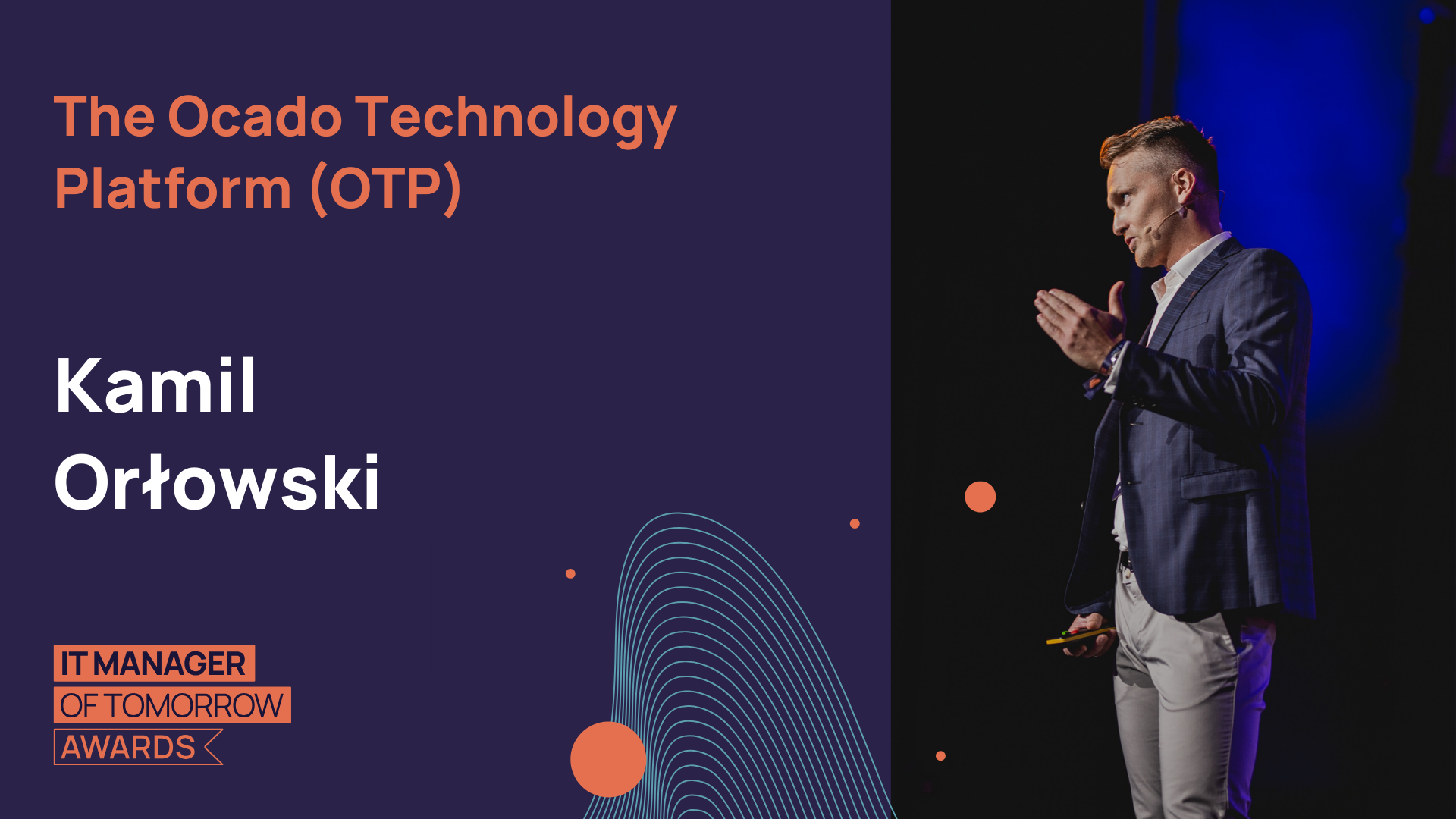 The Ocado Technology Platform (OTP)

Kamil Orłowski

IT MANAGER
OF TOMORROW
AWARDS